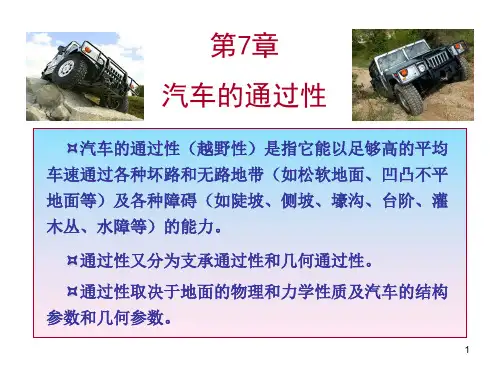 第7章

汽车的通过性

¤汽车的通过性（越野性）是指它能以足够高的平均车速通过各种坏路和无路地带（如松软地面、凹凸不平地面等）及各种障碍（如陡坡、侧坡、壕沟、台阶、灌木丛、水障等）的能力。

¤通过性又分为支承通过性和几何通过性。

¤通过性取决于地面的物理和力学性质及汽车的结构参数和几何参数。

1